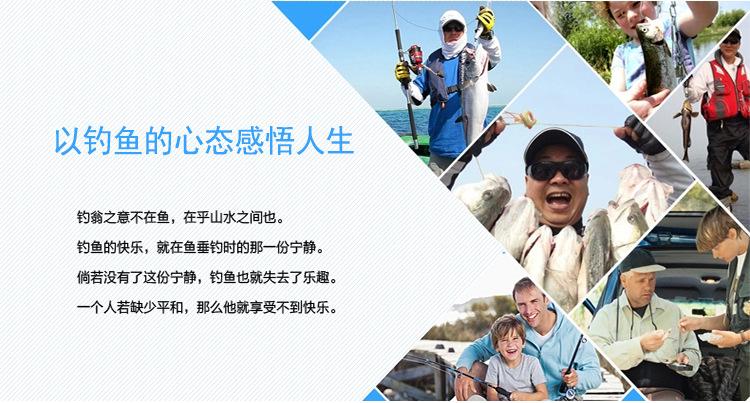 以钓鱼的心态感悟人生

钓翁之意不在鱼，在乎山水之间也。
钓鱼的快乐，就在鱼垂钓时的那一份宁静。
倘若没有了这份宁静，钓鱼也就失去了乐趣。
一个人若缺少平和，那么他就享受不到快乐。